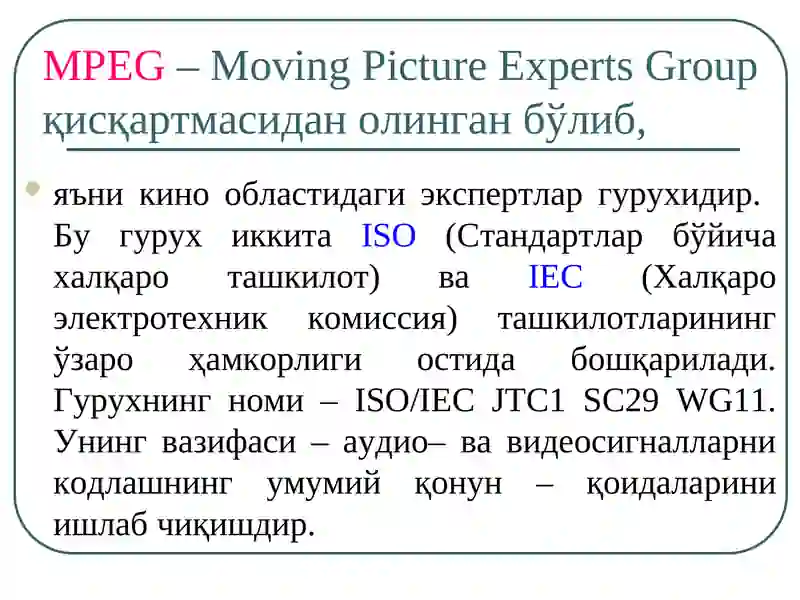 MPEG – Moving Picture Experts Group қисқартмасидан олинган бўлиб,

яъни кино областидаги экспертлар гурухидир. Бу гурух иккита ISO (Стандартлар бўйича халқаро ташкилот) ва IEC (Халқаро электротехник комиссия) ташкилотларининг ўзаро ҳамкорлиги остида бошқарилади. Гурухнинг номи – ISO/IEC JTC1 SC29 WG11. Унинг вазифаси – аудио– ва видеосигналларни кодлашнинг умумий қонун – қоидаларини ишлаб чиқишдир.